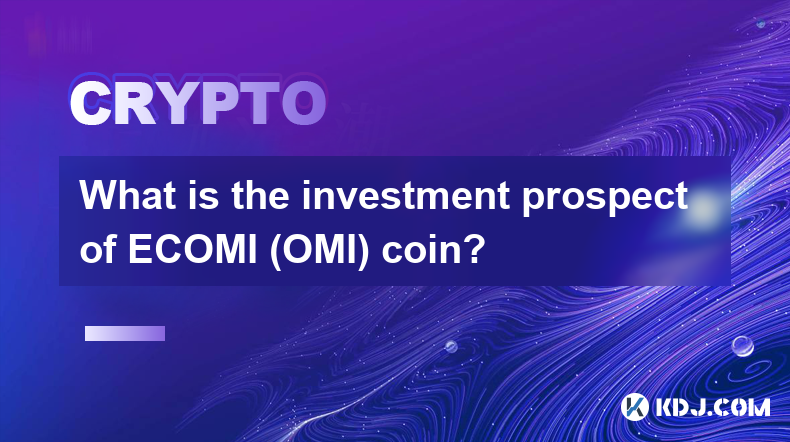 CRYPTO

What is the investment prospect of ECOMI (OMI) coin?

KDJ.COM